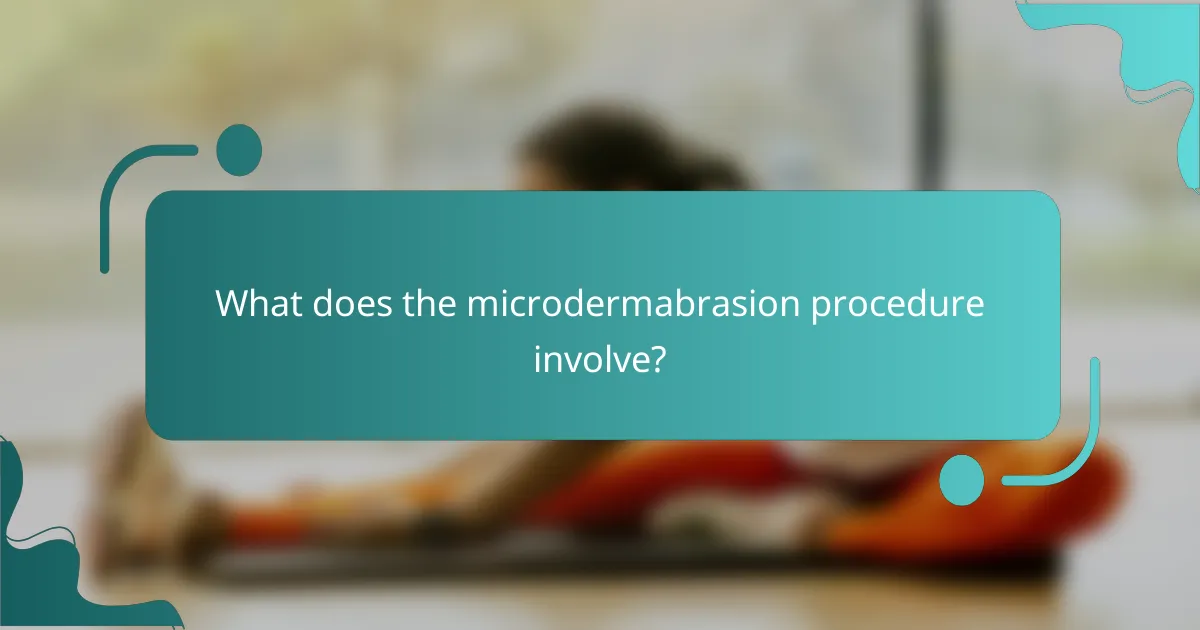 What does the microdermabrasion procedure involve?